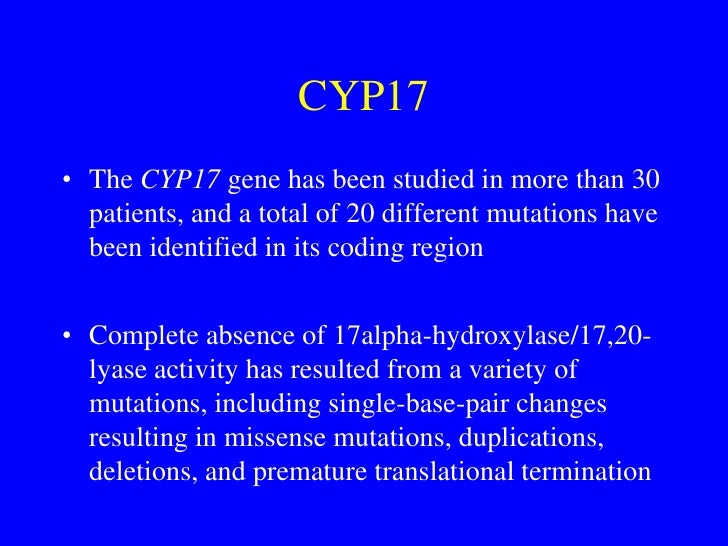 CYP17

• The CYP17 gene has been studied in more than 30 patients, and a total of 20 different mutations have been identified in its coding region

• Complete absence of 17alpha-hydroxylase/17,20-lyase activity has resulted from a variety of mutations, including single-base-pair changes resulting in missense mutations, duplications, deletions, and premature translational termination